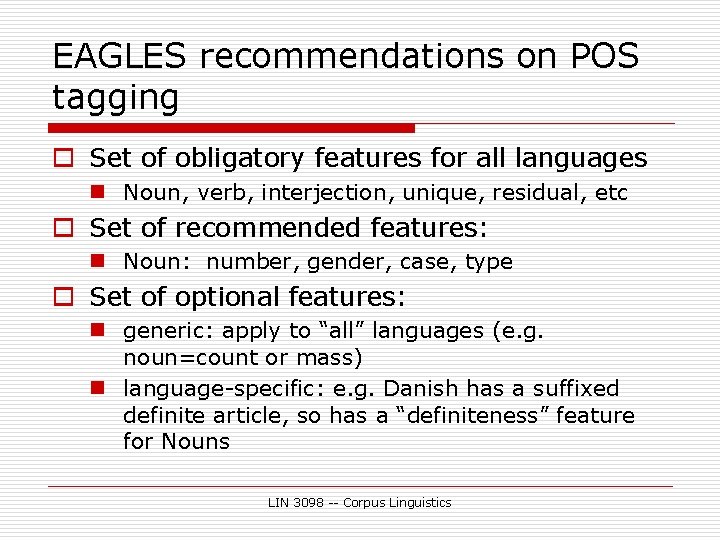 EAGLES recommendations on POS tagging

Set of obligatory features for all languages

Noun, verb, interjection, unique, residual, etc

Set of recommended features:

Noun: number, gender, case, type

Set of optional features:

generic: apply to “all” languages (e.g. noun=count or mass)

language-specific: e.g. Danish has a suffixed definite article, so has a “definiteness” feature for Nouns

LIN 3098 -- Corpus Linguistics